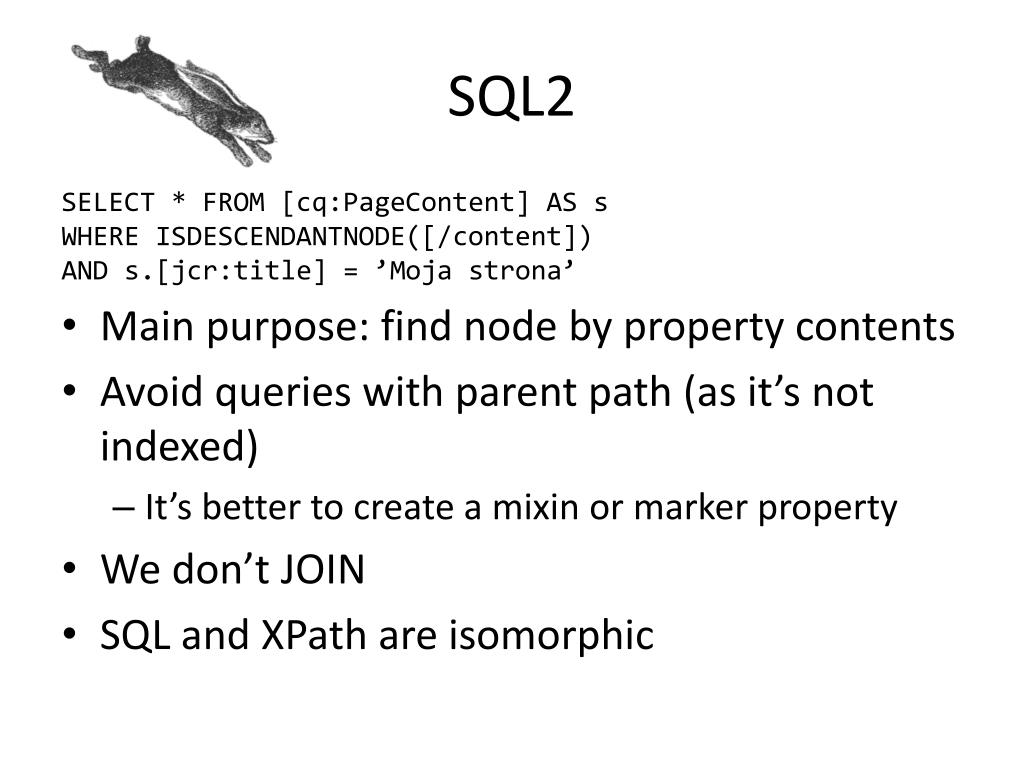 SQL2

SELECT * FROM [cq:PageContent] AS s
WHERE ISDESCENDANTNODE([/content])
AND s.[jcr:title] = ’Moja strona’

• Main purpose: find node by property contents
• Avoid queries with parent path (as it’s not indexed)
  – It’s better to create a mixin or marker property
• We don’t JOIN
• SQL and XPath are isomorphic